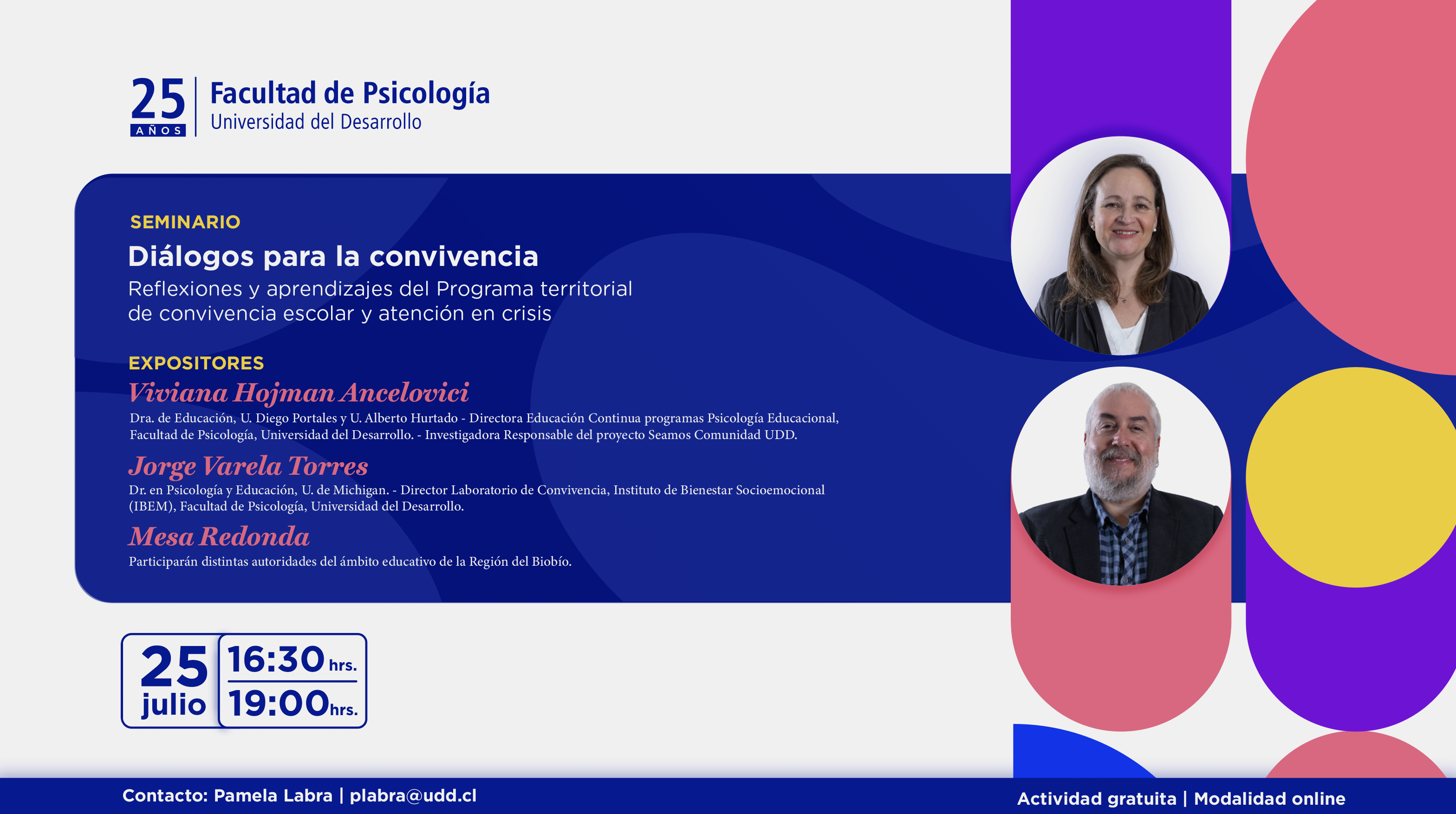 25 AÑOS
Facultad de Psicología
Universidad del Desarrollo

SEMINARIO
Diálogos para la convivencia
Reflexiones y aprendizajes del Programa territorial de convivencia escolar y atención en crisis

EXPOSITORES
Viviana Hojman Ancelovici
Dra. de Educación, U. Diego Portales y U. Alberto Hurtado - Directora Educación Continua programas Psicología Educacional, Facultad de Psicología, Universidad del Desarrollo. - Investigadora Responsable del proyecto Seamos Comunidad UDD.

Jorge Varela Torres
Dr. en Psicología y Educación, U. de Michigan. - Director Laboratorio de Convivencia, Instituto de Bienestar Socioemocional (IBEM), Facultad de Psicología, Universidad del Desarrollo.

Mesa Redonda
Participarán distintas autoridades del ámbito educativo de la Región del Biobío.

25 julio
16:30 hrs.
19:00 hrs.

Contacto: Pamela Labra | plabra@udd.cl
Actividad gratuita | Modalidad online